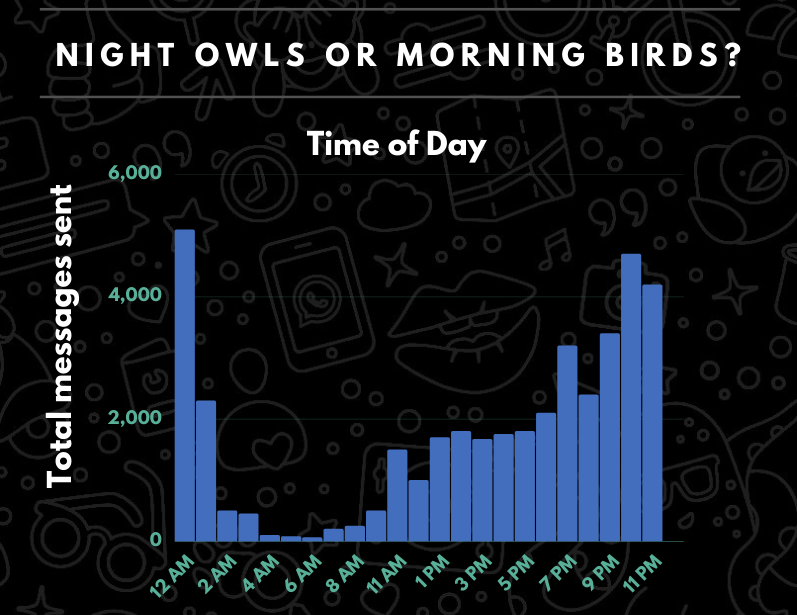 NIGHT OWLS OR MORNING BIRDS?

Time of Day

Total messages sent

6,000
4,000
2,000
0

12 AM
2 AM
4 AM
6 AM
8 AM
11 AM
1 PM
3 PM
5 PM
7 PM
9 PM
11 PM